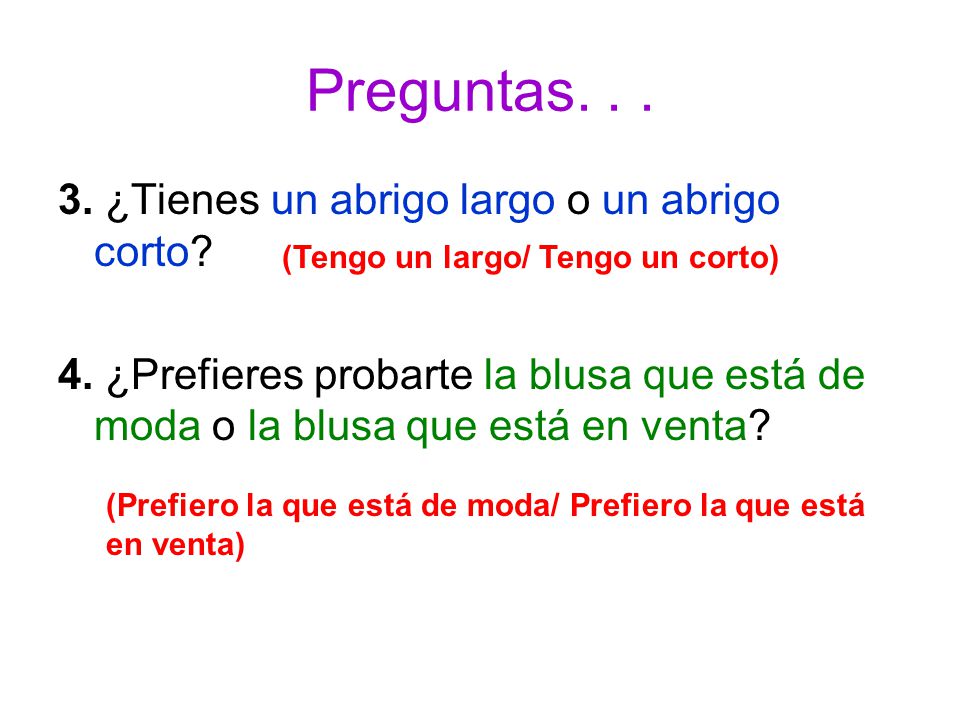 Preguntas. . .

3. ¿Tienes un abrigo largo o un abrigo corto? (Tengo un largo/ Tengo un corto)

4. ¿Prefieres probarte la blusa que está de moda o la blusa que está en venta?

(Prefiero la que está de moda/ Prefiero la que está en venta)